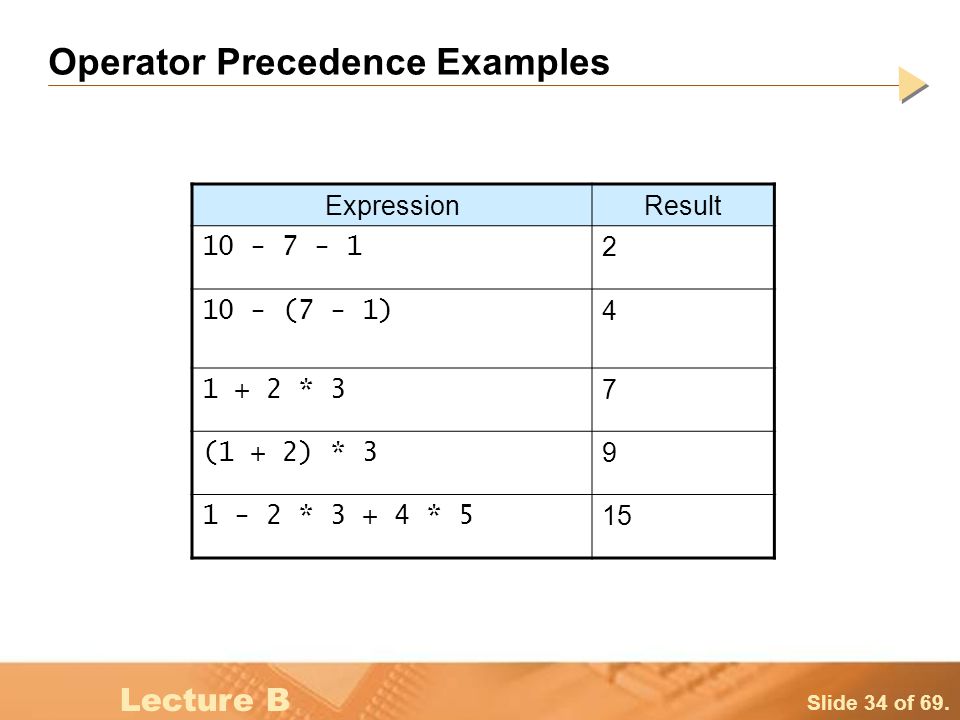 Operator Precedence Examples

| Expression | Result |
|---|---|
| 10 - 7 - 1 | 2 |
| 10 - (7 - 1) | 4 |
| 1 + 2 * 3 | 7 |
| (1 + 2) * 3 | 9 |
| 1 - 2 * 3 + 4 * 5 | 15 |

Lecture B

Slide 34 of 69.